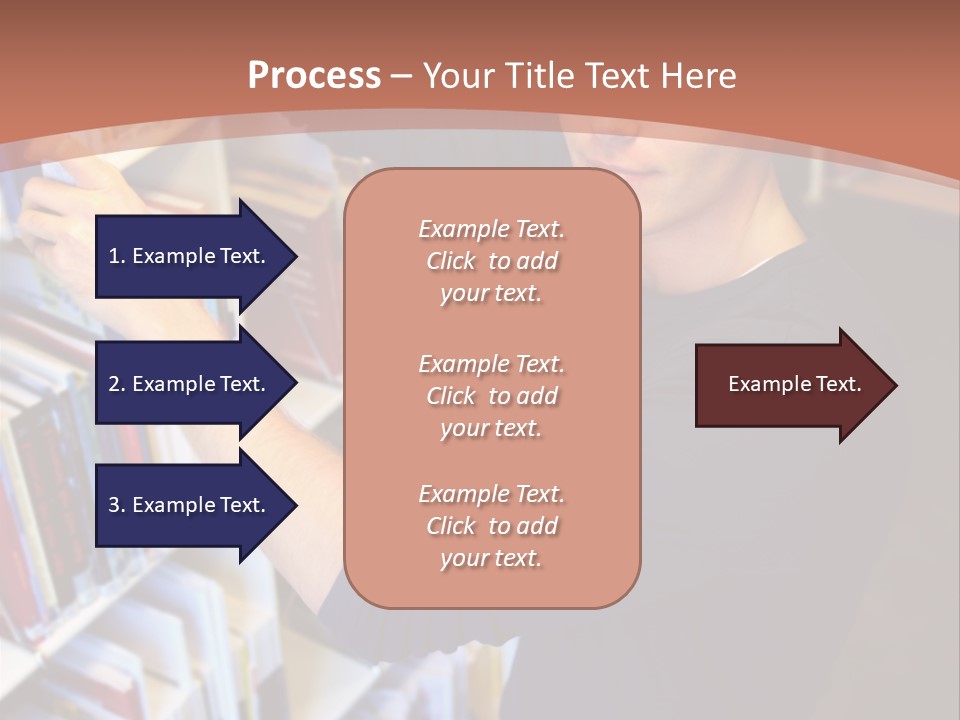 Process – Your Title Text Here

1. Example Text.

2. Example Text.

3. Example Text.

Example Text. Click to add your text.

Example Text. Click to add your text.

Example Text. Click to add your text.

Example Text.